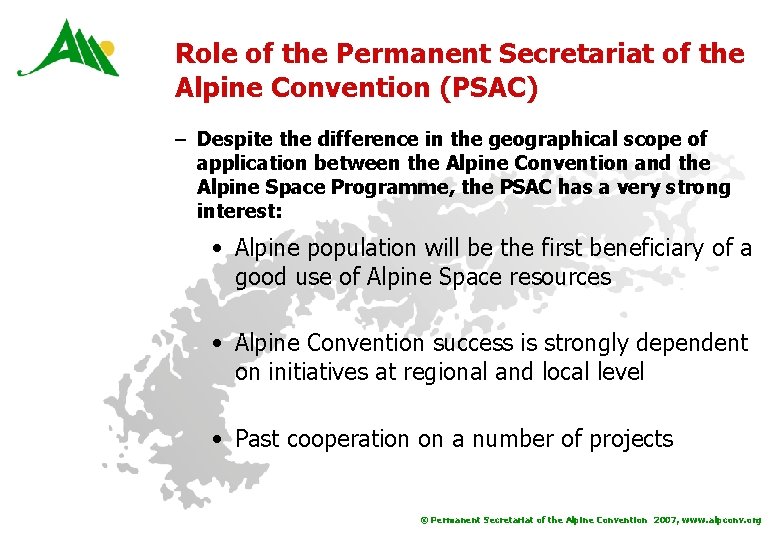 Role of the Permanent Secretariat of the Alpine Convention (PSAC)

– Despite the difference in the geographical scope of application between the Alpine Convention and the Alpine Space Programme, the PSAC has a very strong interest:

• Alpine population will be the first beneficiary of a good use of Alpine Space resources

• Alpine Convention success is strongly dependent on initiatives at regional and local level

• Past cooperation on a number of projects

© Permanent Secretariat of the Alpine Convention 2007, www.alpconv.org